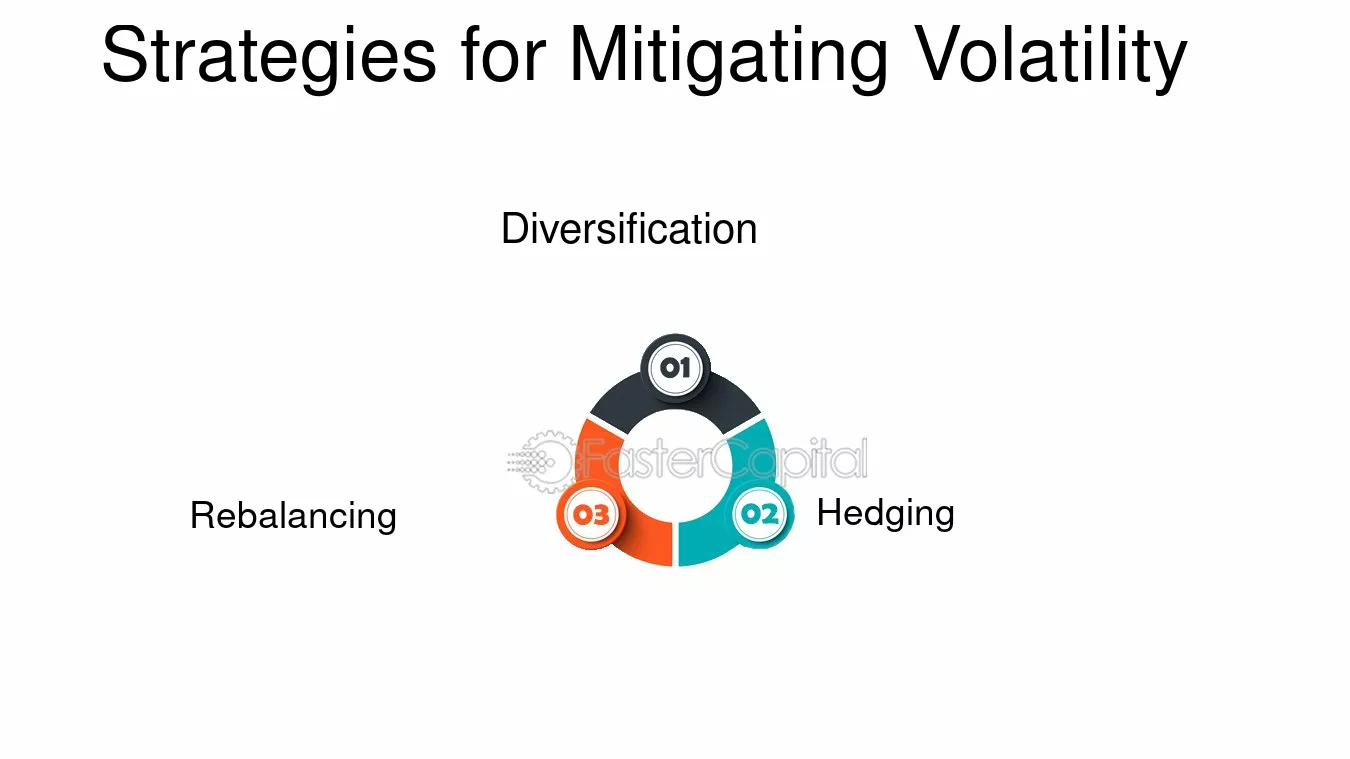 Strategies for Mitigating Volatility

Diversification

01

Rebalancing

03

02

Hedging

FasterCapital